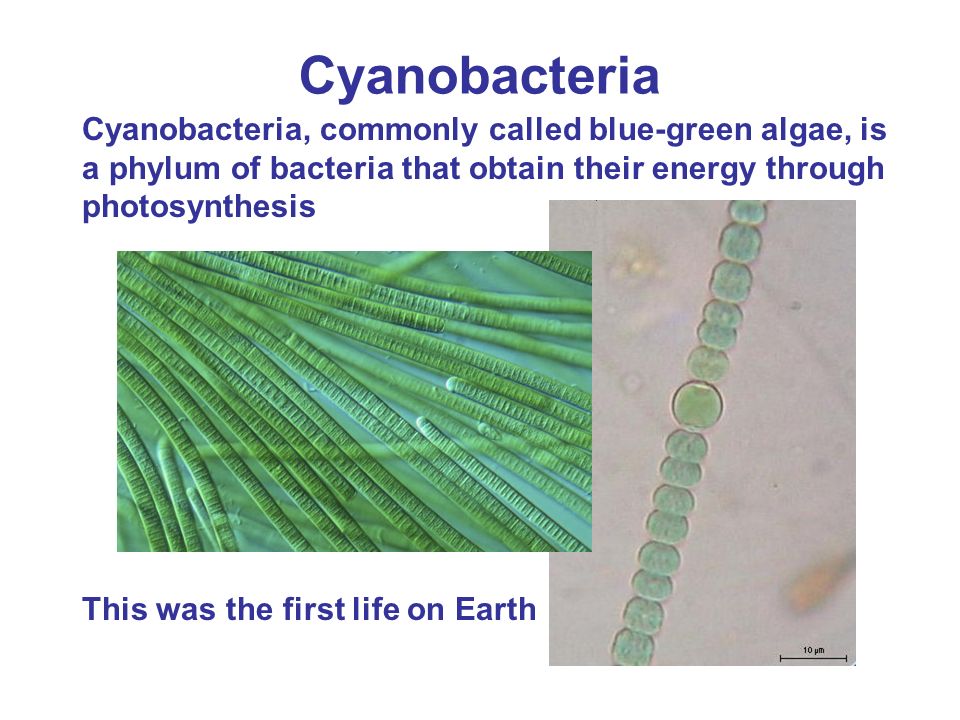 Cyanobacteria

Cyanobacteria, commonly called blue-green algae, is a phylum of bacteria that obtain their energy through photosynthesis

This was the first life on Earth

10 μm